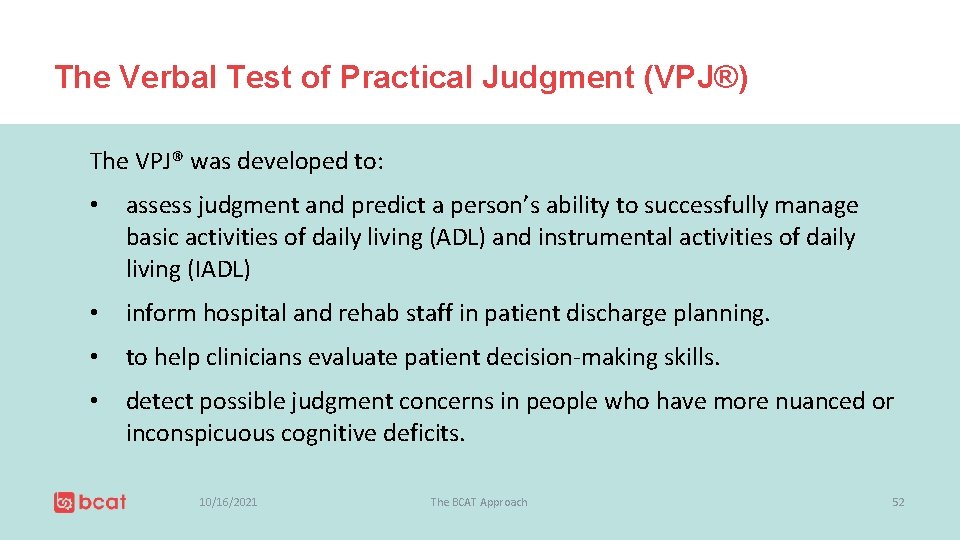 The Verbal Test of Practical Judgment (VPJ®)

The VPJ® was developed to:

• assess judgment and predict a person's ability to successfully manage basic activities of daily living (ADL) and instrumental activities of daily living (IADL)

• inform hospital and rehab staff in patient discharge planning.

• to help clinicians evaluate patient decision-making skills.

• detect possible judgment concerns in people who have more nuanced or inconspicuous cognitive deficits.

bcat

10/16/2021

The BCAT Approach

52